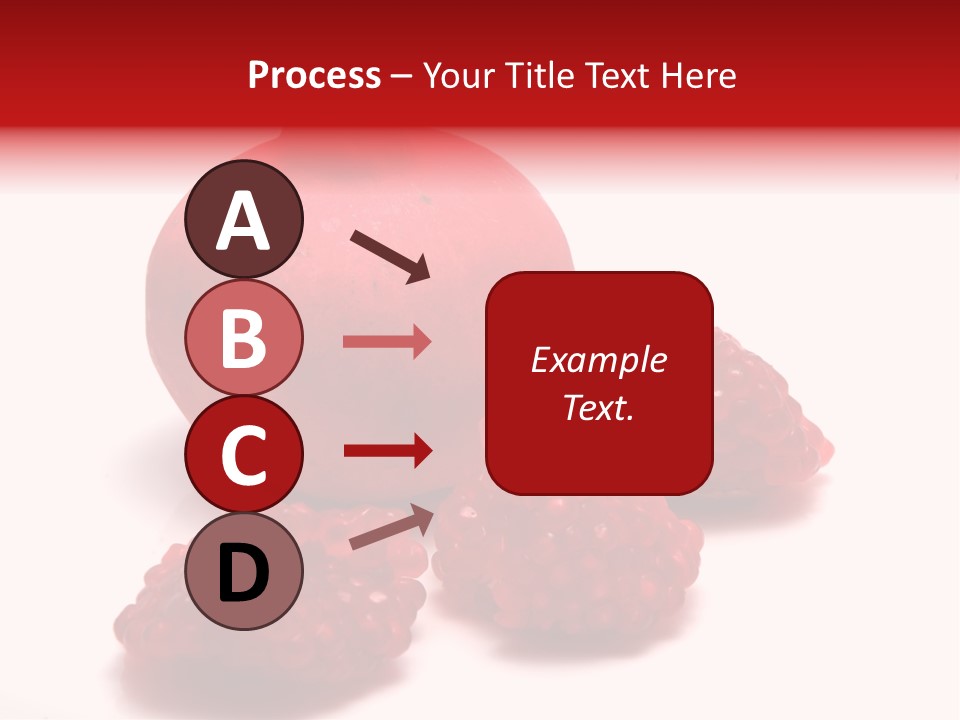 Process – Your Title Text Here

A

B

C

D

Example Text.